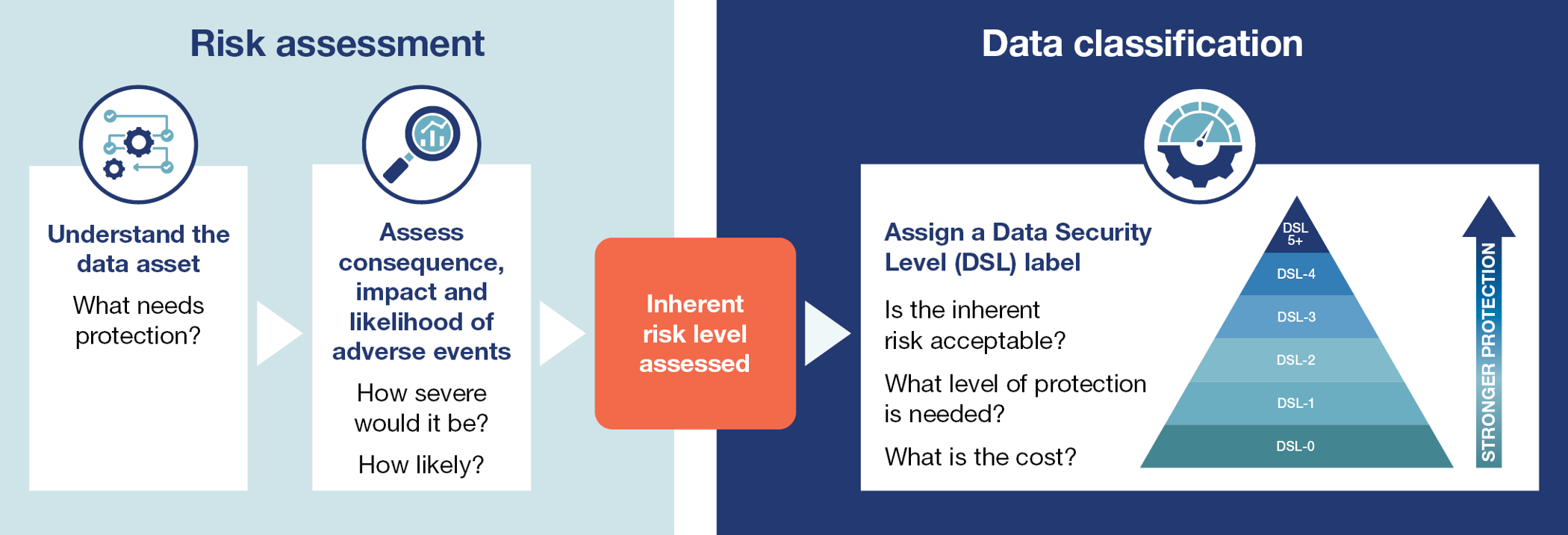 Risk assessment

Understand the data asset

What needs protection?

Assess consequence, impact and likelihood of adverse events

How severe would it be?

How likely?

Inherent risk level assessed

Data classification

Assign a Data Security Level (DSL) label

Is the inherent risk acceptable?

What level of protection is needed?

What is the cost?

DSL 5+

DSL-4

DSL-3

DSL-2

DSL-1

DSL-0

STRONGER PROTECTION